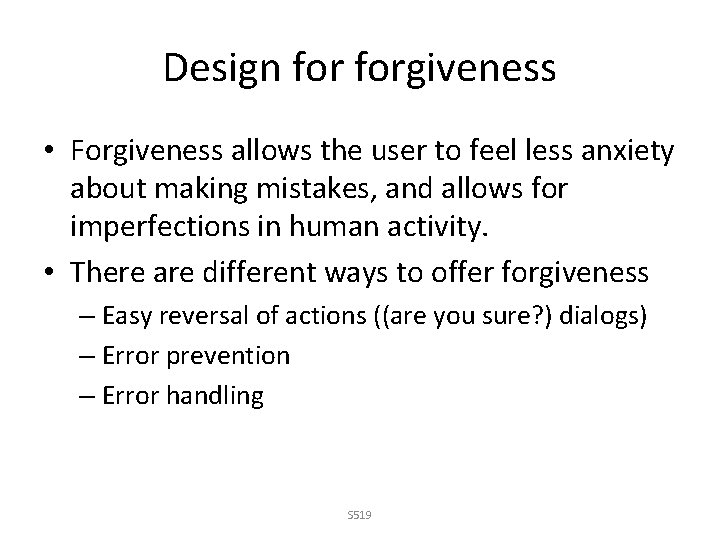 Design for forgiveness

• Forgiveness allows the user to feel less anxiety about making mistakes, and allows for imperfections in human activity.

• There are different ways to offer forgiveness

– Easy reversal of actions ((are you sure?) dialogs)

– Error prevention

– Error handling

S519